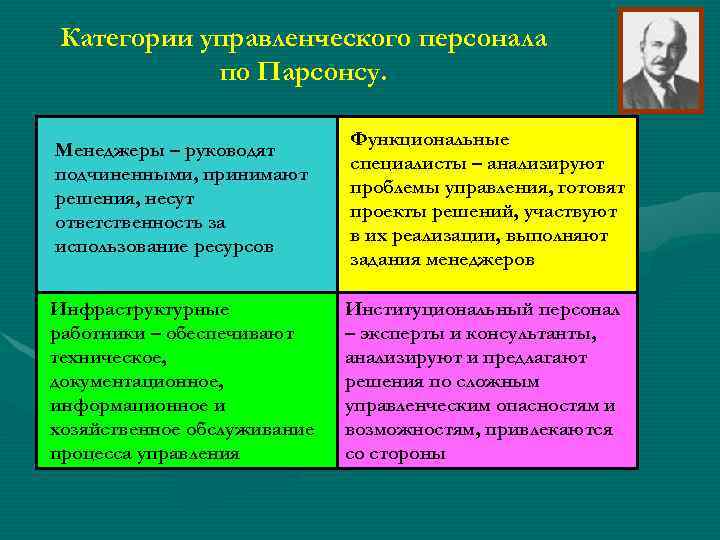 Категории управленческого персонала по Парсонсу.

| Менеджеры – руководят подчиненными, принимают решения, несут ответственность за использование ресурсов | Функциональные специалисты – анализируют проблемы управления, готовят проекты решений, участвуют в их реализации, выполняют задания менеджеров |
|---|---|
| Инфраструктурные работники – обеспечивают техническое, документационное, информационное и хозяйственное обслуживание процесса управления | Институциональный персонал – эксперты и консультанты, анализируют и предлагают решения по сложным управленческим опасностям и возможностям, привлекаются со стороны |